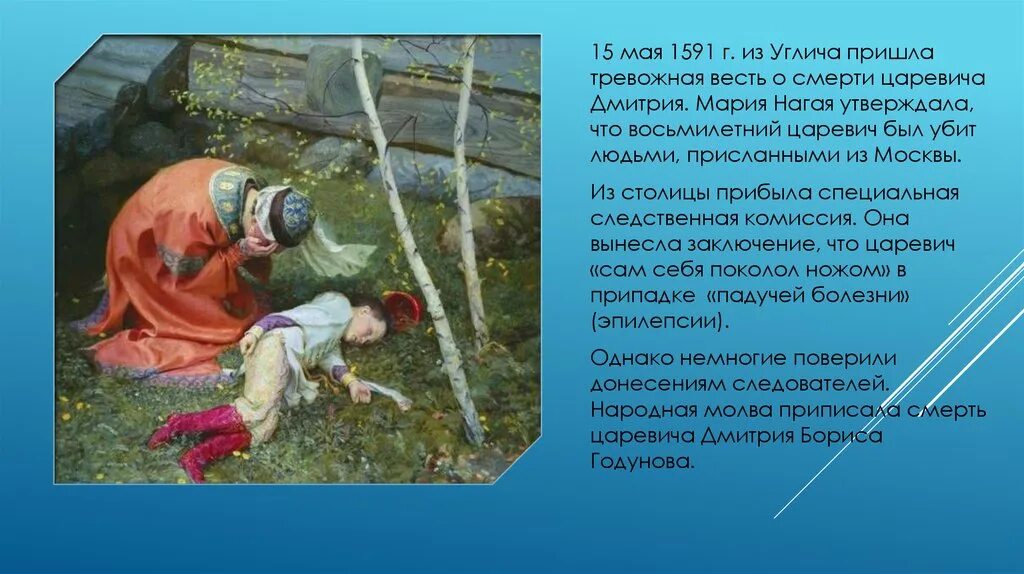 15 мая 1591 г. из Углича пришла тревожная весть о смерти царевича Дмитрия. Мария Нагая утверждала, что восьмилетний царевич был убит людьми, присланными из Москвы.

Из столицы прибыла специальная следственная комиссия. Она вынесла заключение, что царевич «сам себя поколол ножом» в припадке «падучей болезни» (эпилепсии).

Однако немногие поверили донесениям следователей. Народная молва приписала смерть царевича Дмитрия Бориса Годунова.